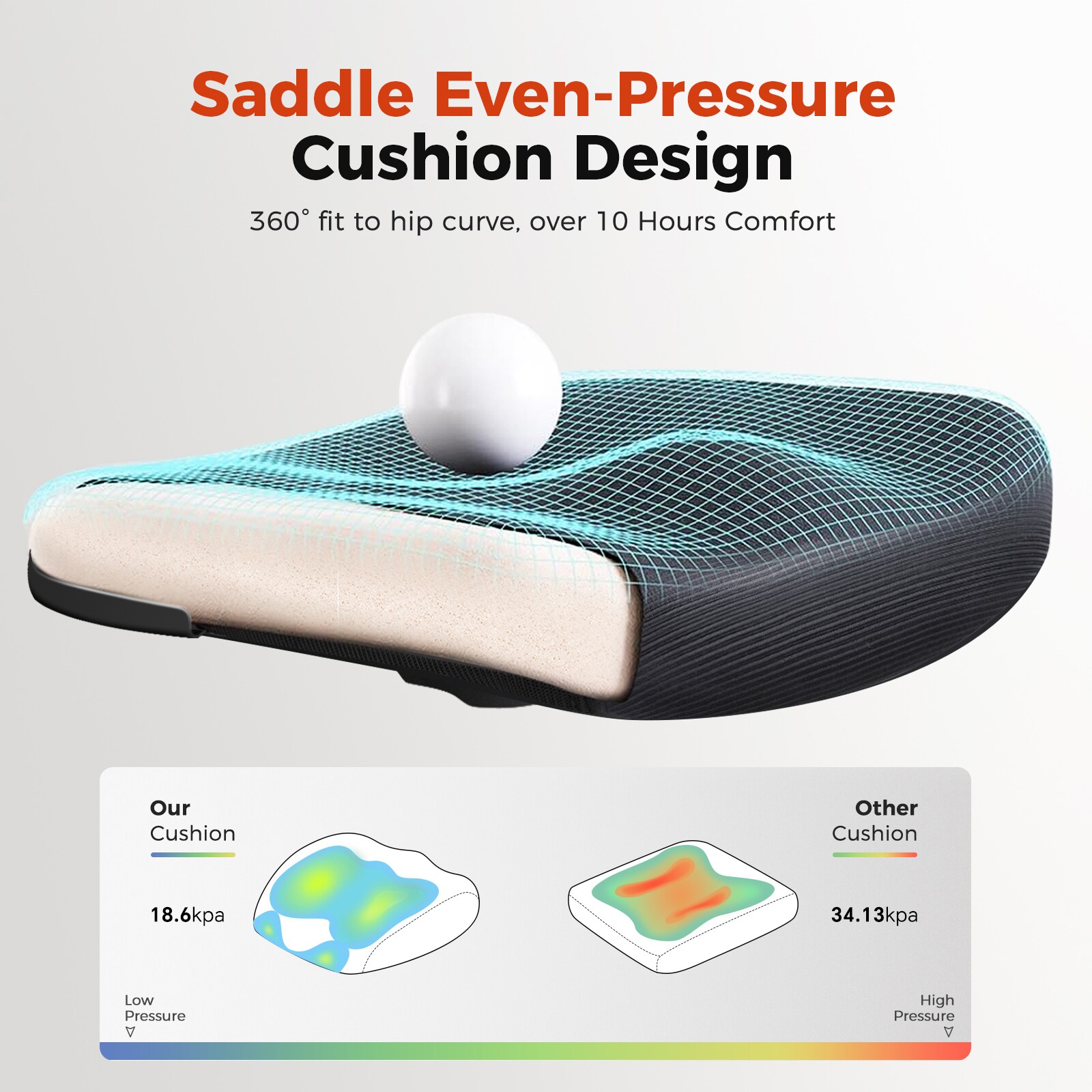 Saddle Even-Pressure Cushion Design

360° fit to hip curve, over 10 Hours Comfort

Our Cushion

18.6kpa

Other Cushion

34.13kpa

Low Pressure

High Pressure